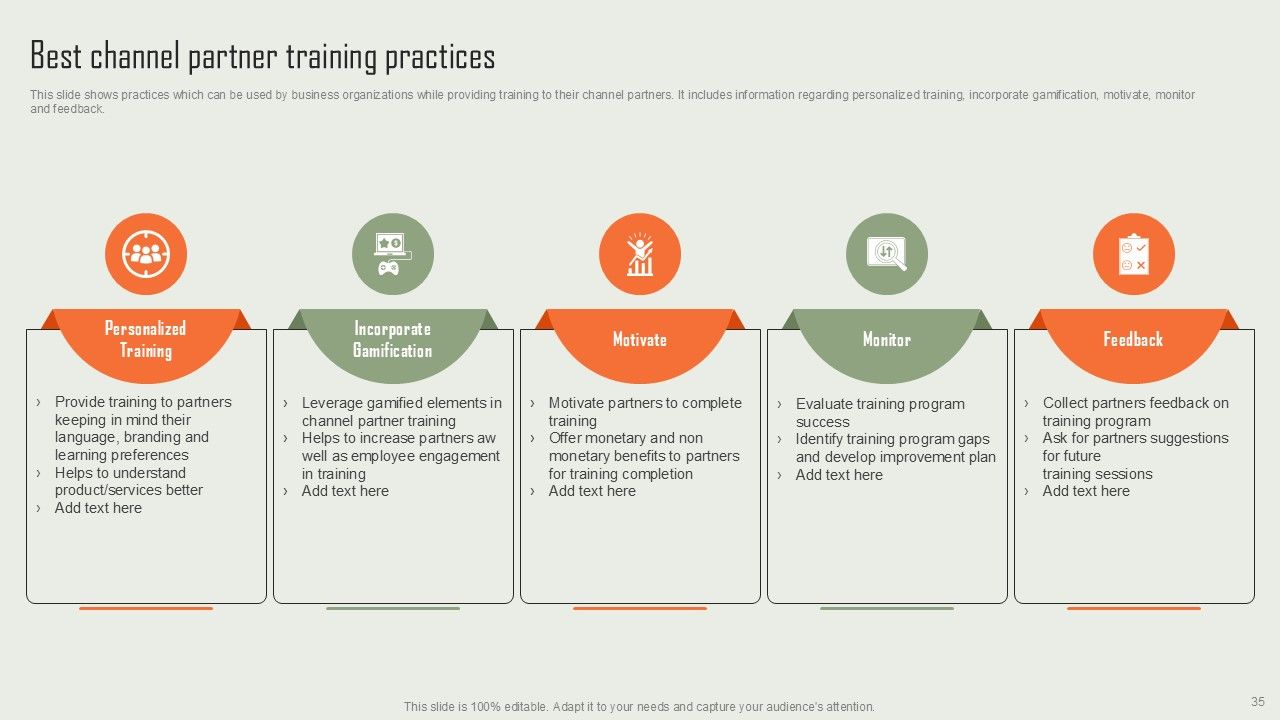 Best channel partner training practices

This slide shows practices which can be used by business organizations while providing training to their channel partners. It includes information regarding personalized training, incorporate gamification, motivate, monitor and feedback.

Personalized Training

› Provide training to partners keeping in mind their language, branding and learning preferences
› Helps to understand product/services better
› Add text here

Incorporate Gamification

› Leverage gamified elements in channel partner training
› Helps to increase partners aw well as employee engagement in training
› Add text here

Motivate

› Motivate partners to complete training
› Offer monetary and non monetary benefits to partners for training completion
› Add text here

Monitor

› Evaluate training program success
› Identify training program gaps and develop improvement plan
› Add text here

Feedback

› Collect partners feedback on training program
› Ask for partners suggestions for future training sessions
› Add text here

This slide is 100% editable. Adapt it to your needs and capture your audience's attention.

35